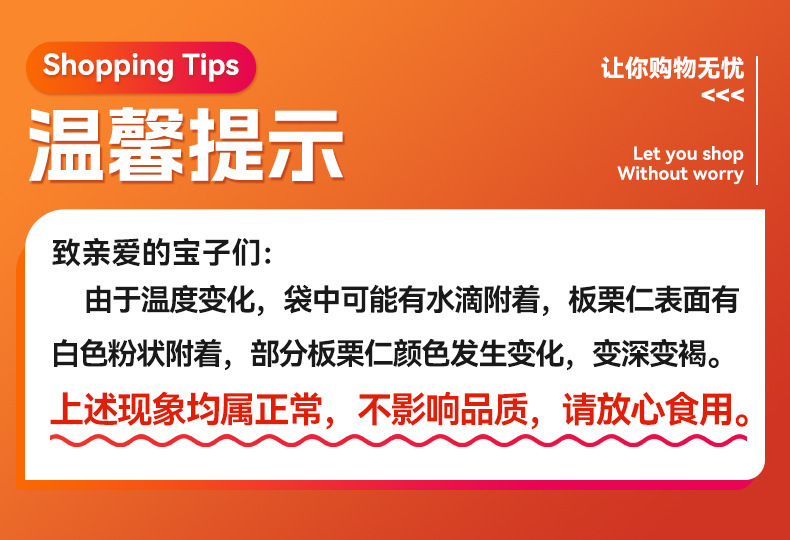 Shopping Tips

温馨提示

让你购物无忧
<<<

Let you shop
Without worry

致亲爱的宝子们:

由于温度变化，袋中可能有水滴附着，板栗仁表面有白色粉状附着，部分板栗仁颜色发生变化，变深变褐。

上述现象均属正常，不影响品质，请放心食用。